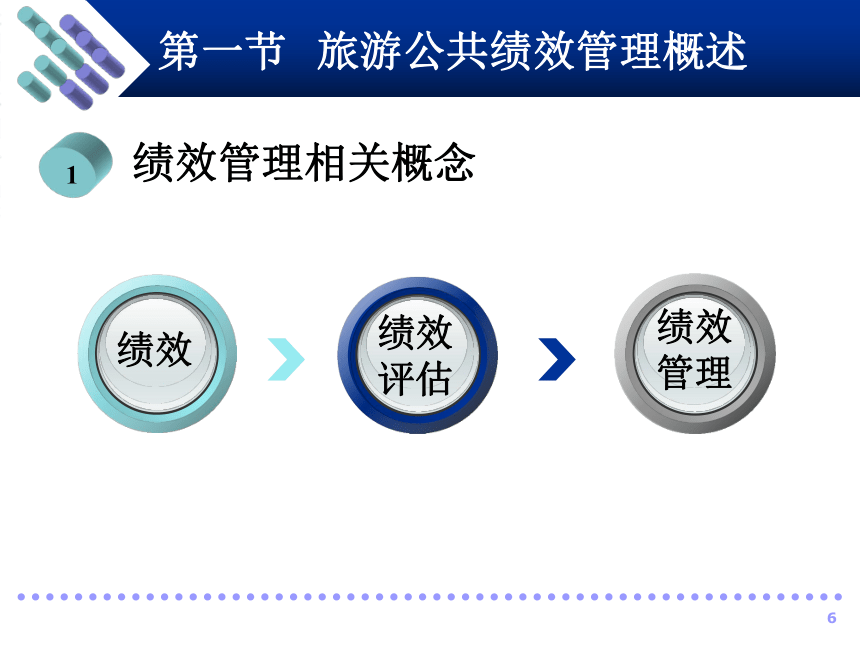 第一节 旅游公共绩效管理概述

1 绩效管理相关概念

绩效

绩效评估

绩效管理

6